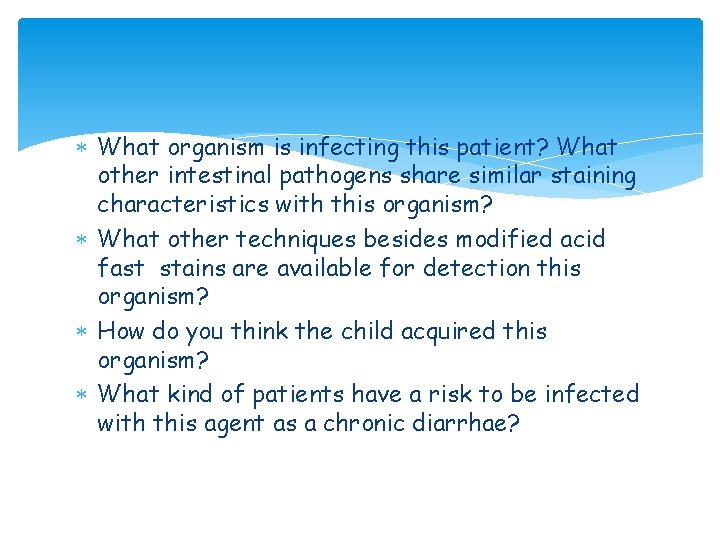 * What organism is infecting this patient? What other intestinal pathogens share similar staining characteristics with this organism?
* What other techniques besides modified acid fast  stains are available for detection this organism?
* How do you think the child acquired this organism?
* What kind of patients have a risk to be infected with this agent as a chronic diarrhae?